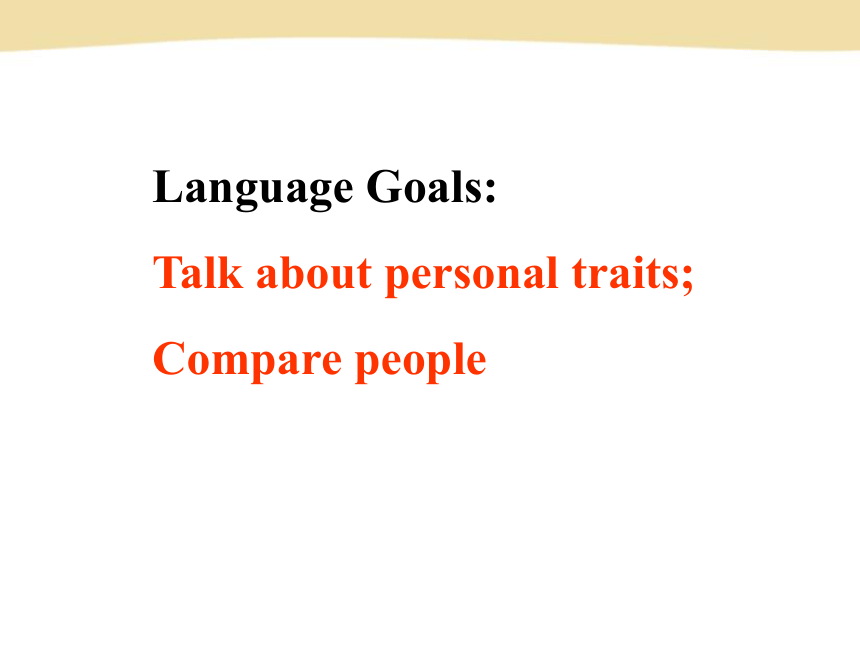 Language Goals:

Talk about personal traits;

Compare people